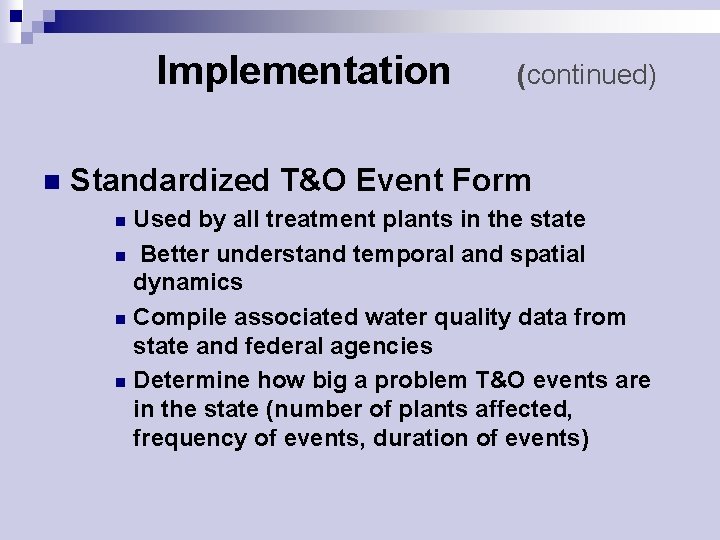 Implementation (continued)

Standardized T&O Event Form

Used by all treatment plants in the state

Better understand temporal and spatial dynamics

Compile associated water quality data from state and federal agencies

Determine how big a problem T&O events are in the state (number of plants affected, frequency of events, duration of events)